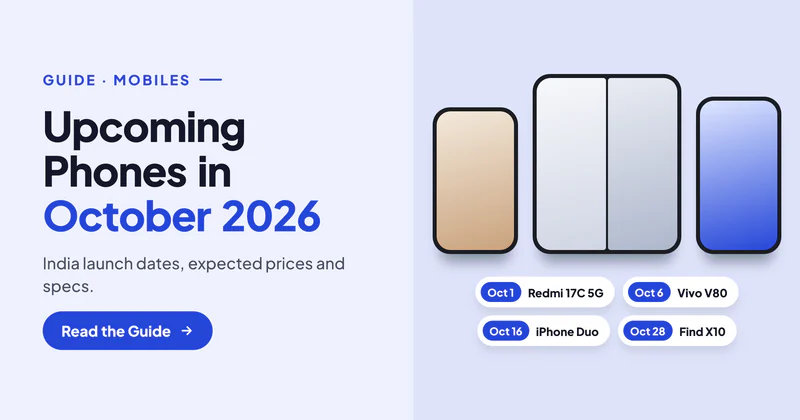 GUIDE · MOBILES —

Upcoming Phones in October 2026

India launch dates, expected prices and specs.

Read the Guide →

Oct 1 Redmi 17C 5G

Oct 6 Vivo V80

Oct 16 iPhone Duo

Oct 28 Find X10